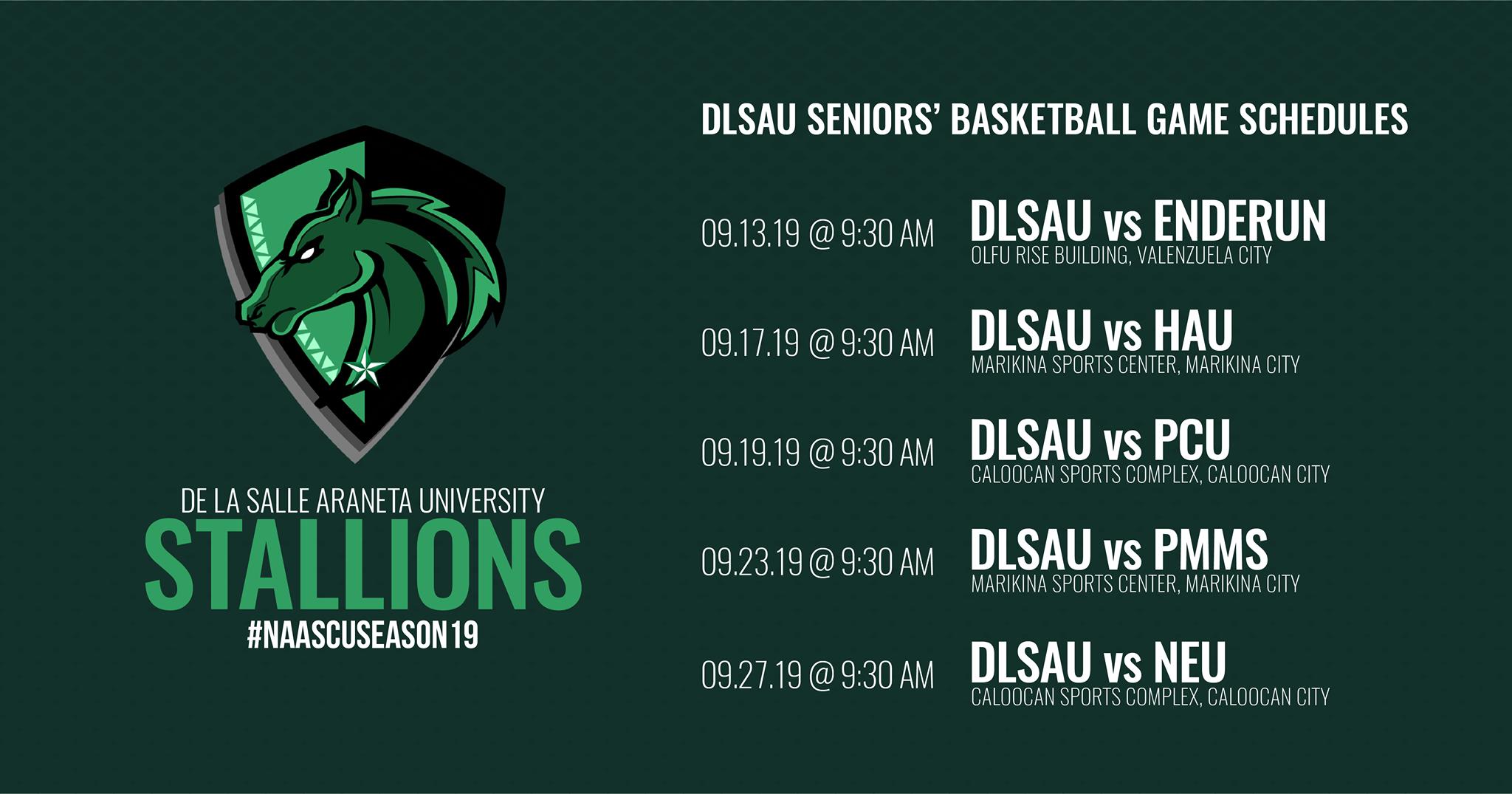 DE LA SALLE ARANETA UNIVERSITY
STALLIONS
#NAASCUSEASON19

DLSAU SENIORS' BASKETBALL GAME SCHEDULES

09.13.19 @ 9:30 AM
DLSAU vs ENDERUN
OLFU RISE BUILDING, VALENZUELA CITY

09.17.19 @ 9:30 AM
DLSAU vs HAU
MARIKINA SPORTS CENTER, MARIKINA CITY

09.19.19 @ 9:30 AM
DLSAU vs PCU
CALOOCAN SPORTS COMPLEX, CALOOCAN CITY

09.23.19 @ 9:30 AM
DLSAU vs PMMS
MARIKINA SPORTS CENTER, MARIKINA CITY

09.27.19 @ 9:30 AM
DLSAU vs NEU
CALOOCAN SPORTS COMPLEX, CALOOCAN CITY